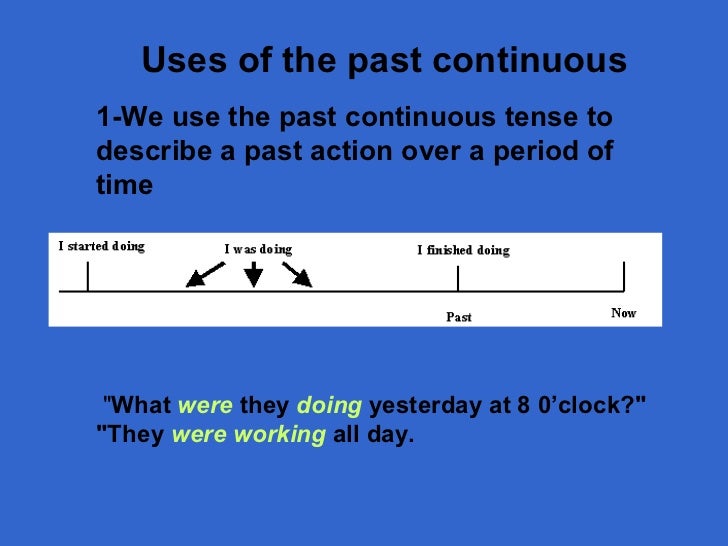 Uses of the past continuous

1-We use the past continuous tense to describe a past action over a period of time

I started doing

I was doing

I finished doing

Past

Now

"What were they doing yesterday at 8 0’clock?"
"They were working all day.